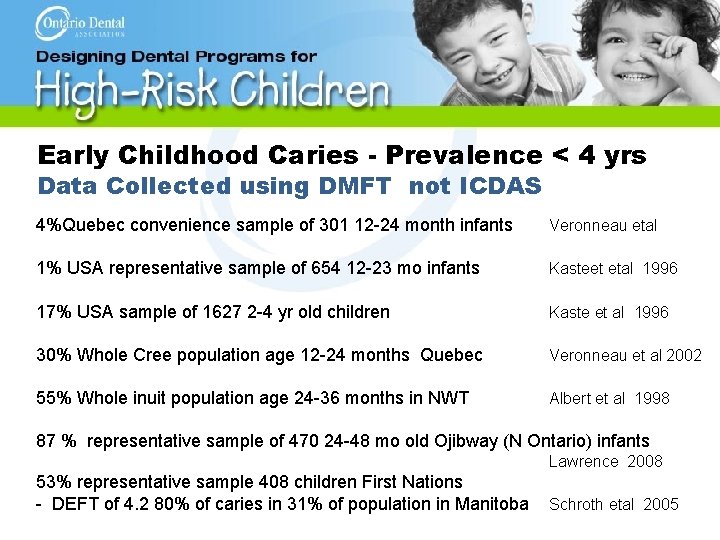 Ontario Dental ASSOCIATION

Designing Dental Programs for
High-Risk Children

Early Childhood Caries - Prevalence < 4 yrs
Data Collected using DMFT not ICDAS

4%Quebec convenience sample of 301 12-24 month infants Veronneau etal

1% USA representative sample of 654 12-23 mo infants Kasteet etal 1996

17% USA sample of 1627 2-4 yr old children Kaste et al 1996

30% Whole Cree population age 12-24 months Quebec Veronneau et al 2002

55% Whole inuit population age 24-36 months in NWT Albert et al 1998

87 % representative sample of 470 24-48 mo old Ojibway (N Ontario) infants
Lawrence 2008

53% representative sample 408 children First Nations
- DEFT of 4.2 80% of caries in 31% of population in Manitoba Schroth etal 2005